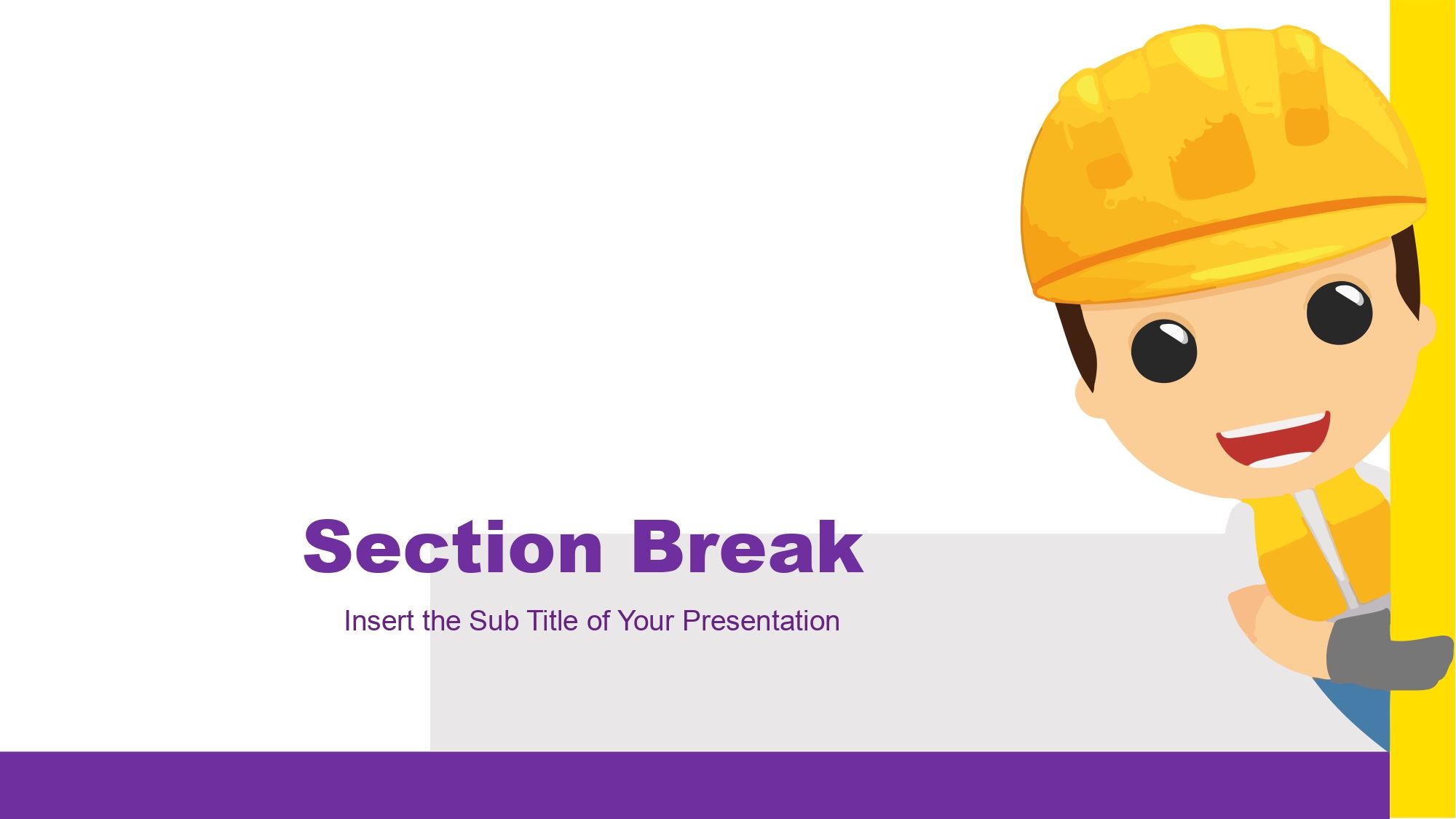 Section Break

Insert the Sub Title of Your Presentation